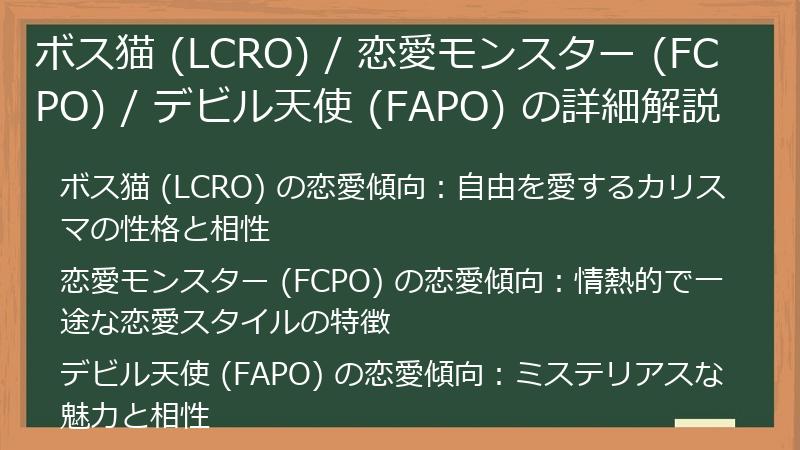 ボス猫 (LCRO) / 恋愛モンスター (FCPO) / デビル天使 (FAPO) の詳細解説

ボス猫 (LCRO) の恋愛傾向：自由を愛するカリスマの性格と相性

恋愛モンスター (FCPO) の恋愛傾向：情熱的で一途な恋愛スタイルの特徴

デビル天使 (FAPO) の恋愛傾向：ミステリアスな魅力と相性